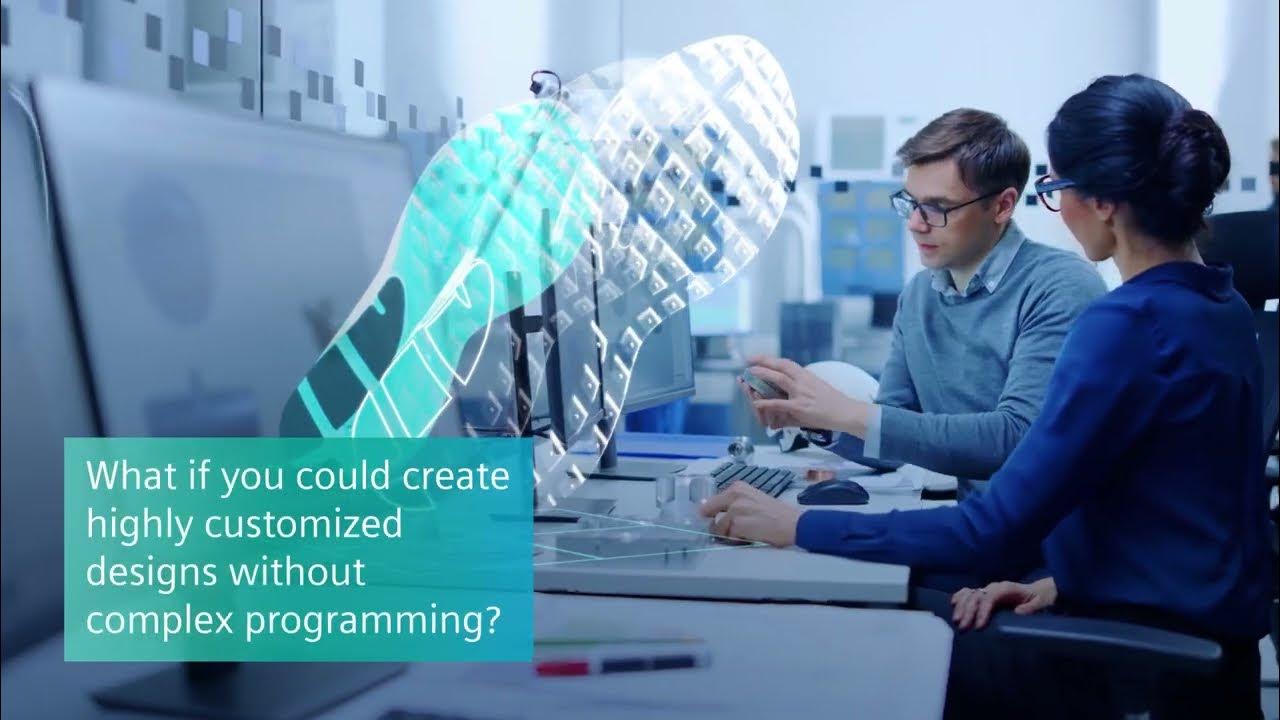 What if you could create highly customized designs without complex programming?